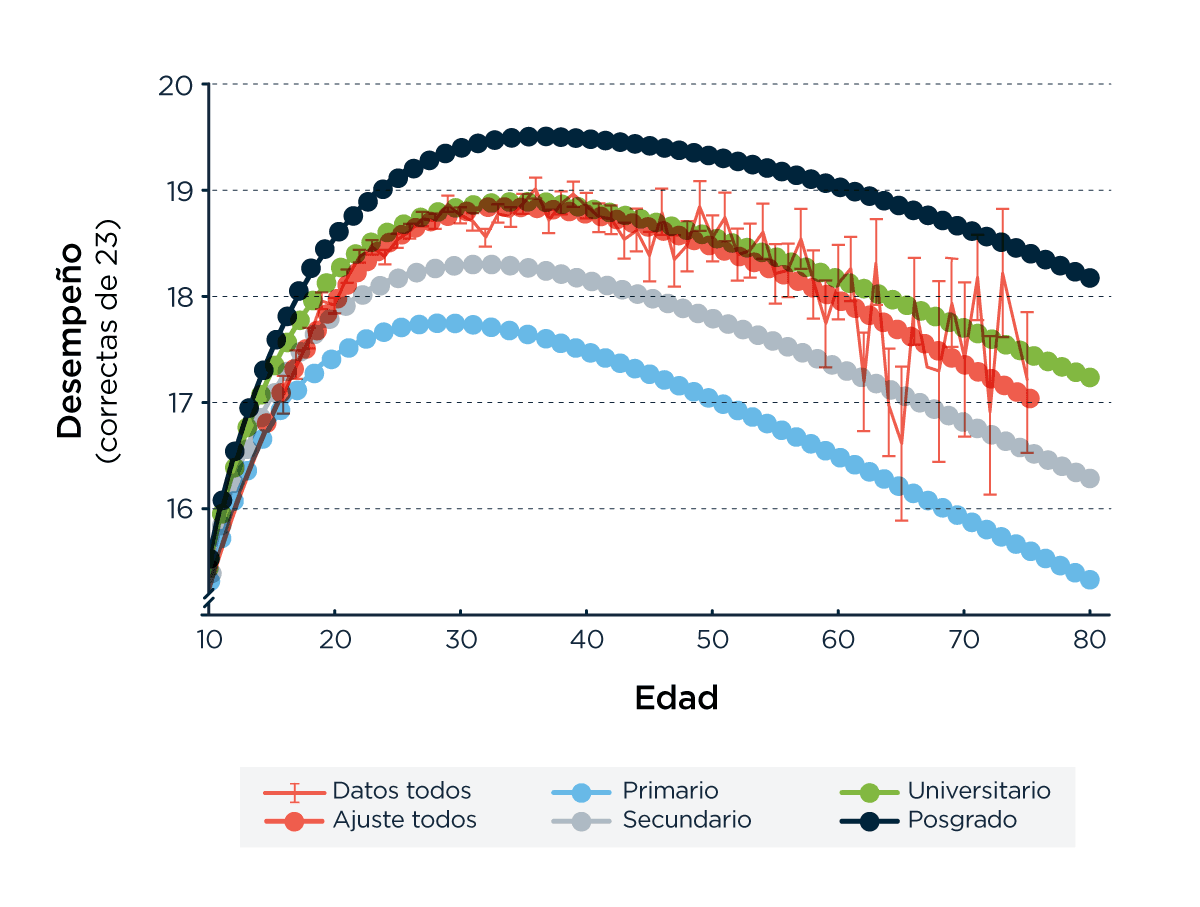 Desempeño
(correctas de 23)

20
19
18
17
16

10
20
30
40
50
60
70
80

Edad

Datos todos
Ajuste todos
Primario
Secundario
Universitario
Posgrado